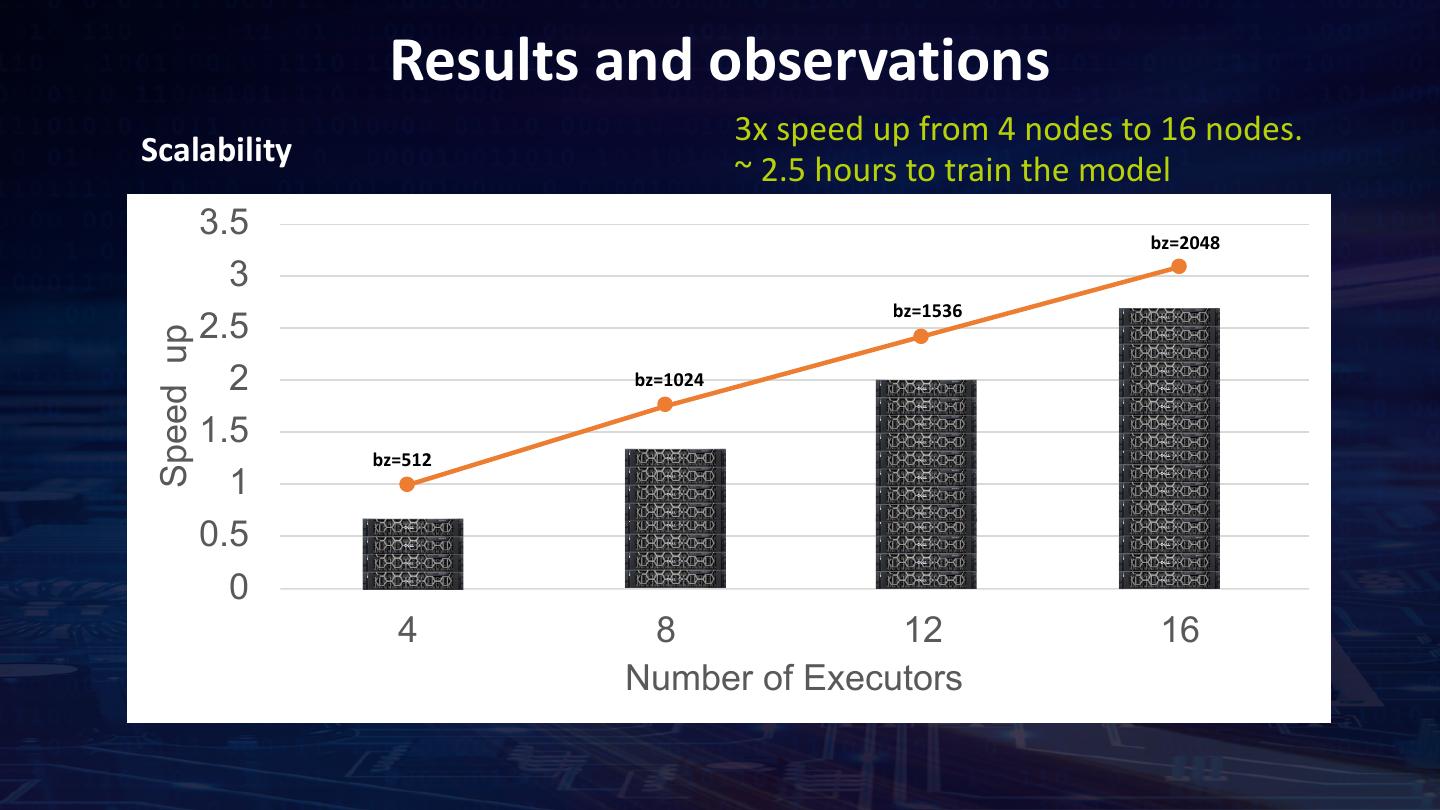 Results and observations

Scalability

3x speed up from 4 nodes to 16 nodes.
~ 2.5 hours to train the model

3.5
3
2.5
2
1.5
1
0.5
0

Speed up

bz=512
bz=1024
bz=1536
bz=2048

4
8
12
16

Number of Executors